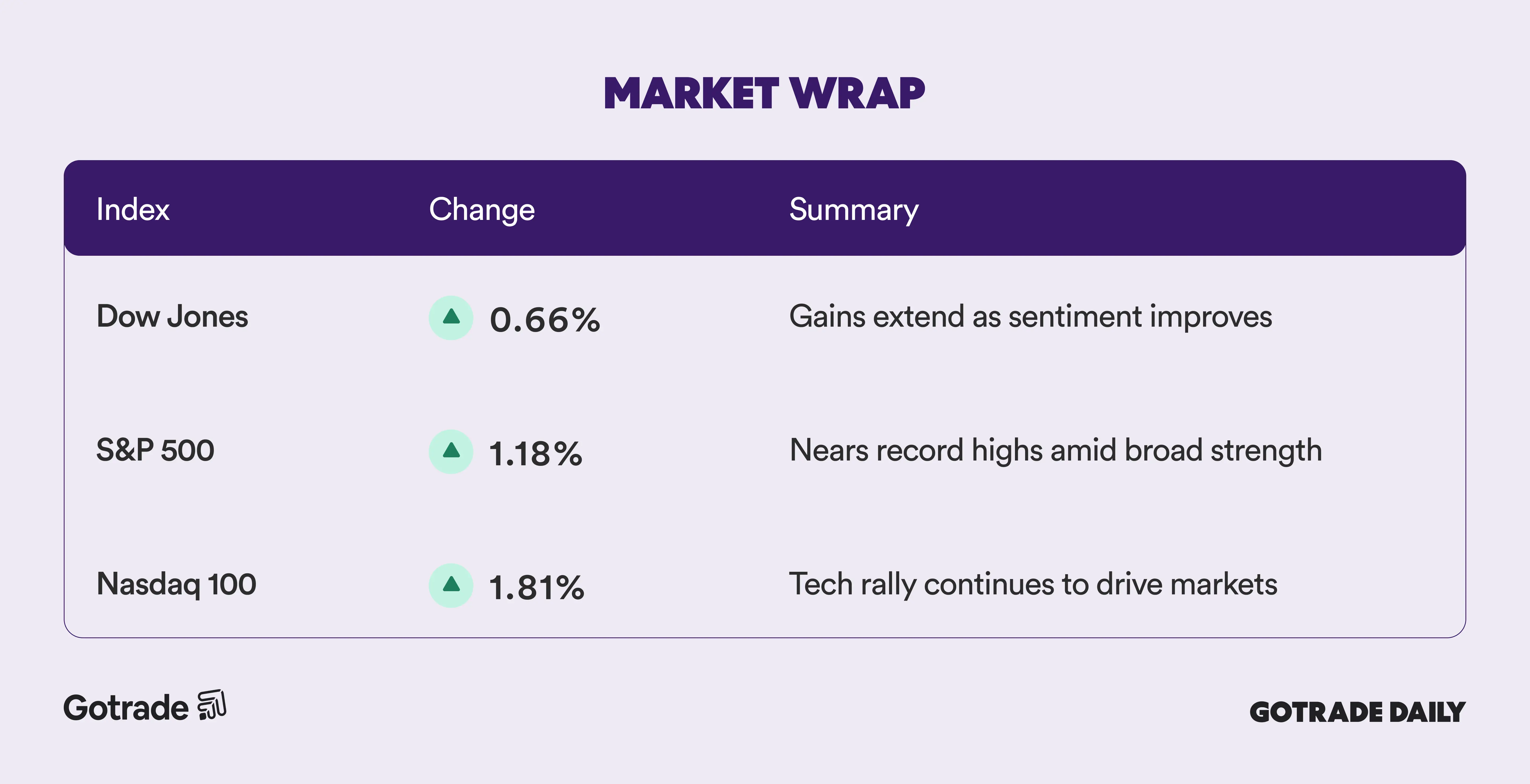 MARKET WRAP

| Index | Change | Summary |
|---|---|---|
| Dow Jones | 0.66% | Gains extend as sentiment improves |
| S&P 500 | 1.18% | Nears record highs amid broad strength |
| Nasdaq 100 | 1.81% | Tech rally continues to drive markets |

Gotrade

GOTRADE DAILY